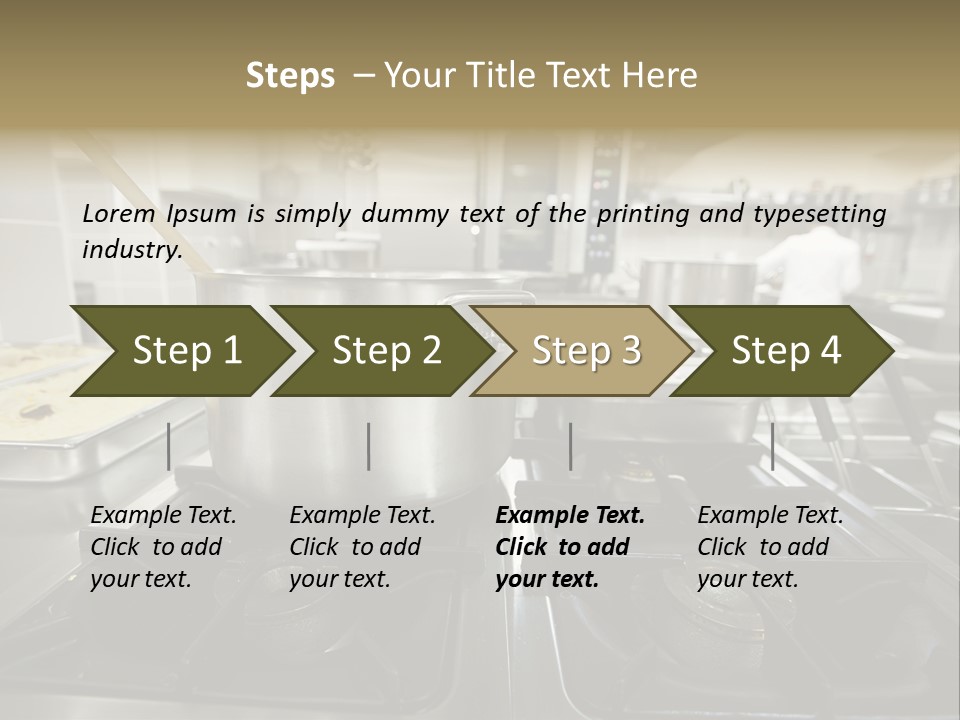 Steps – Your Title Text Here

Lorem Ipsum is simply dummy text of the printing and typesetting industry.

Step 1

Step 2

Step 3

Step 4

Example Text. Click to add your text.

Example Text. Click to add your text.

Example Text. Click to add your text.

Example Text. Click to add your text.